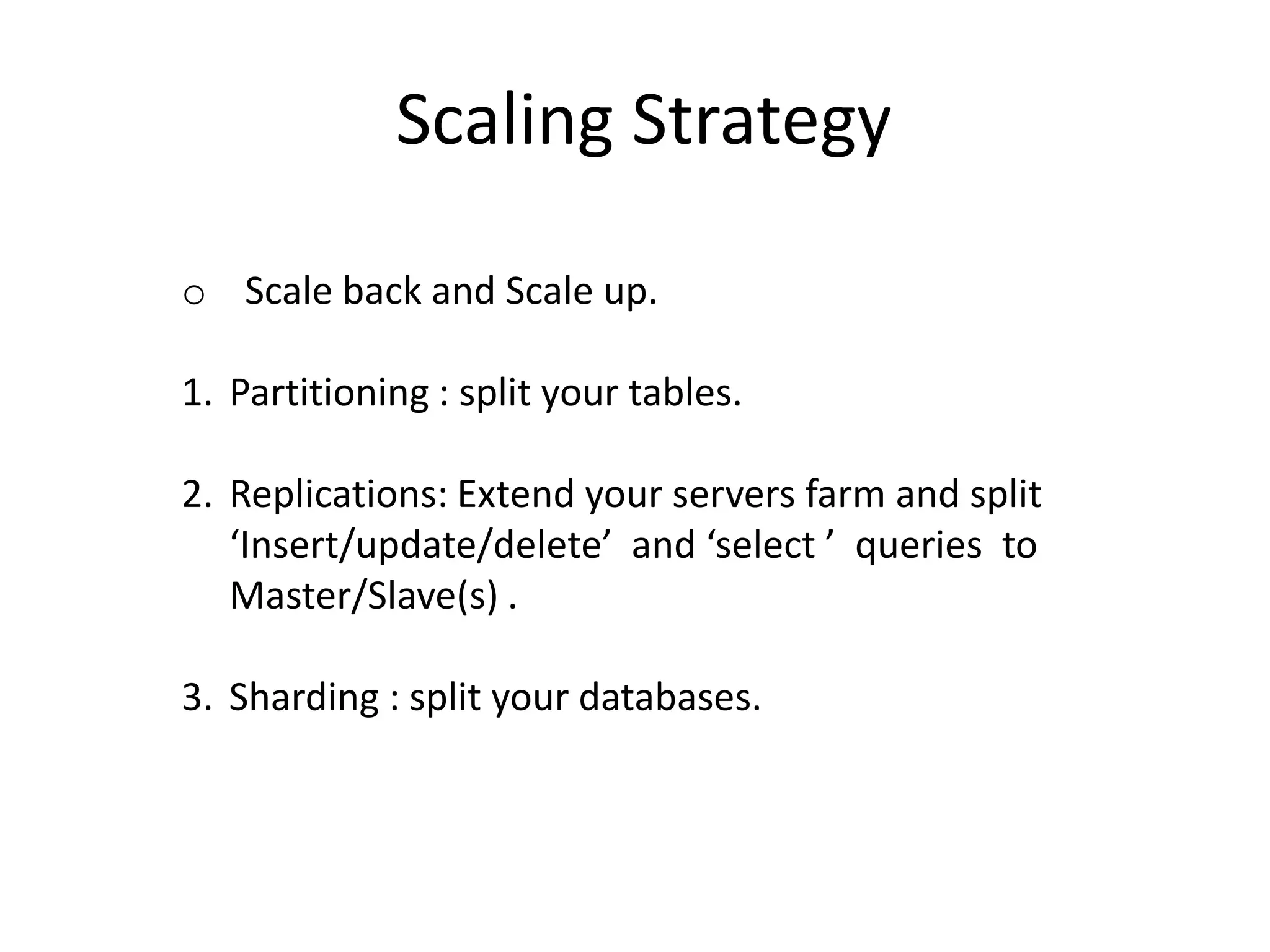 Scaling Strategy

o Scale back and Scale up.

1. Partitioning : split your tables.

2. Replications: Extend your servers farm and split ‘Insert/update/delete’ and ‘select ’ queries to Master/Slave(s) .

3. Sharding : split your databases.